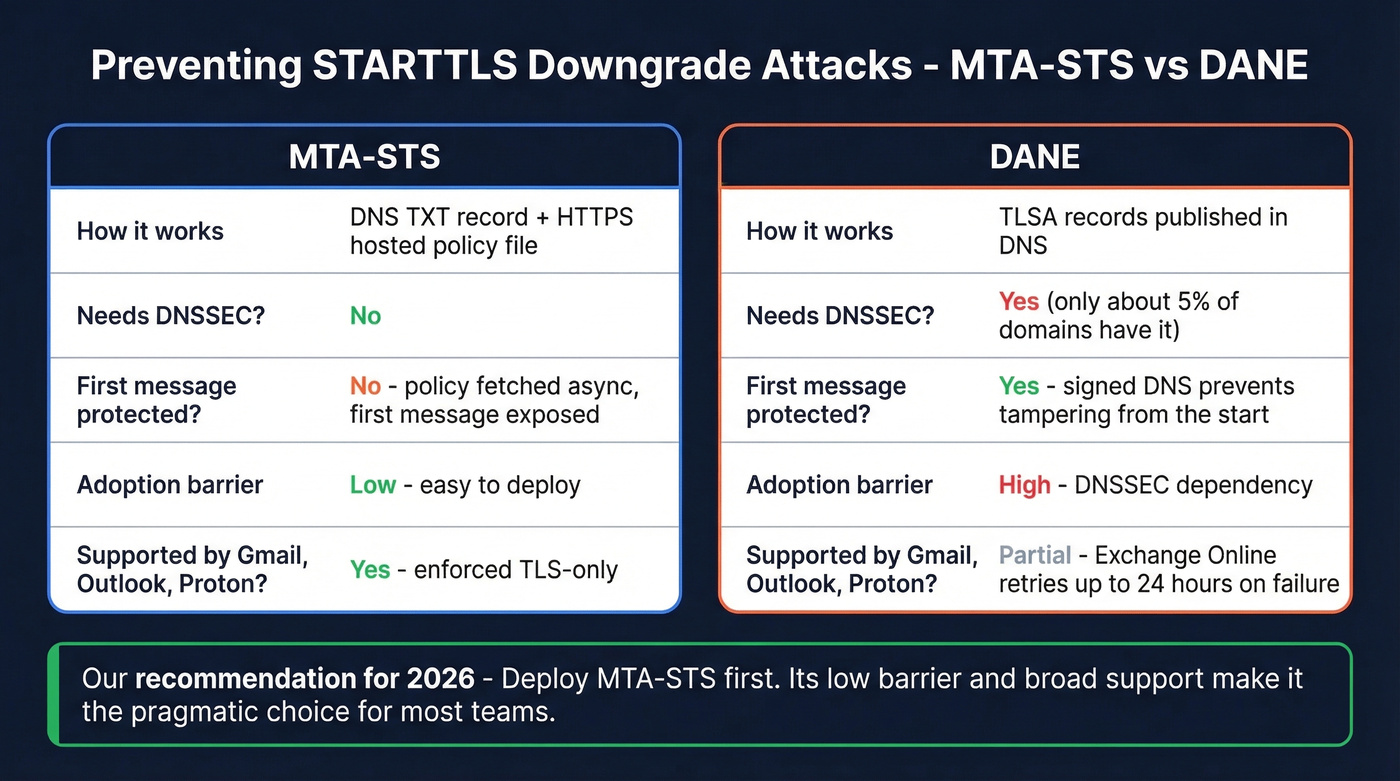 Preventing STARTTLS Downgrade Attacks - MTA-STS vs DANE

| MTA-STS | |
|---|---|
| How it works | DNS TXT record + HTTPS hosted policy file |
| Needs DNSSEC? | No |
| First message protected? | No - policy fetched async, first message exposed |
| Adoption barrier | Low - easy to deploy |
| Supported by Gmail, Outlook, Proton? | Yes - enforced TLS-only |

| DANE | |
|---|---|
| How it works | TLSA records published in DNS |
| Needs DNSSEC? | Yes (only about 5% of domains have it) |
| First message protected? | Yes - signed DNS prevents tampering from the start |
| Adoption barrier | High - DNSSEC dependency |
| Supported by Gmail, Outlook, Proton? | Partial - Exchange Online retries up to 24 hours on failure |

Our recommendation for 2026 - Deploy MTA-STS first. Its low barrier and broad support make it the pragmatic choice for most teams.